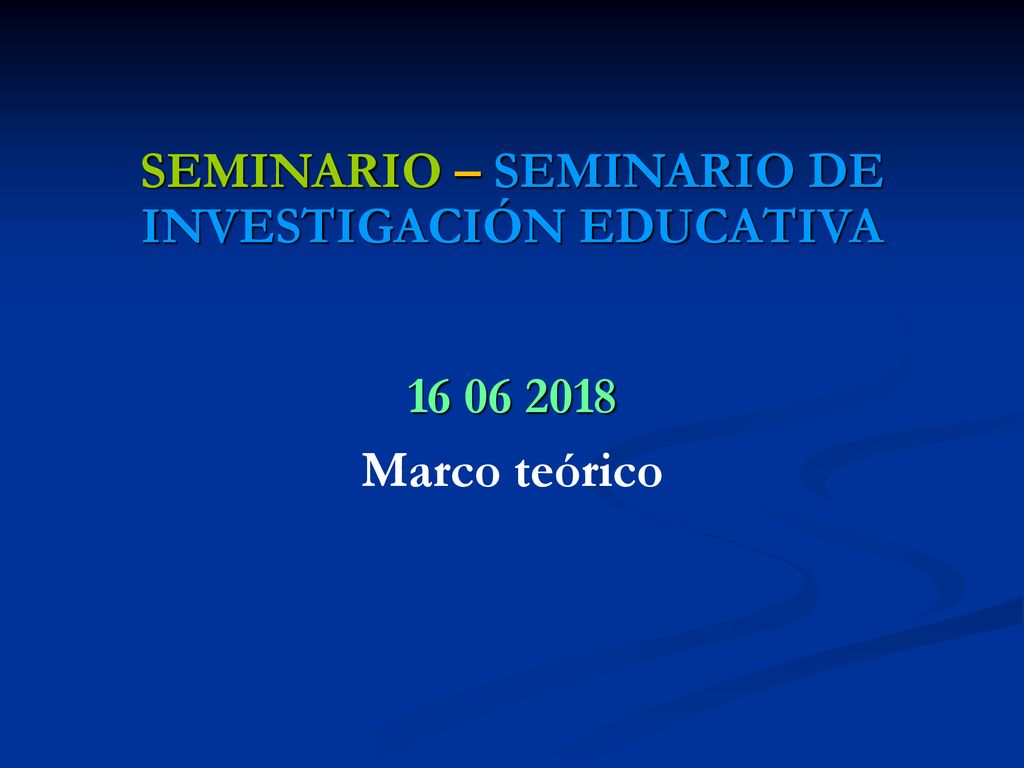 SEMINARIO – SEMINARIO DE INVESTIGACIÓN EDUCATIVA

16 06 2018

Marco teórico